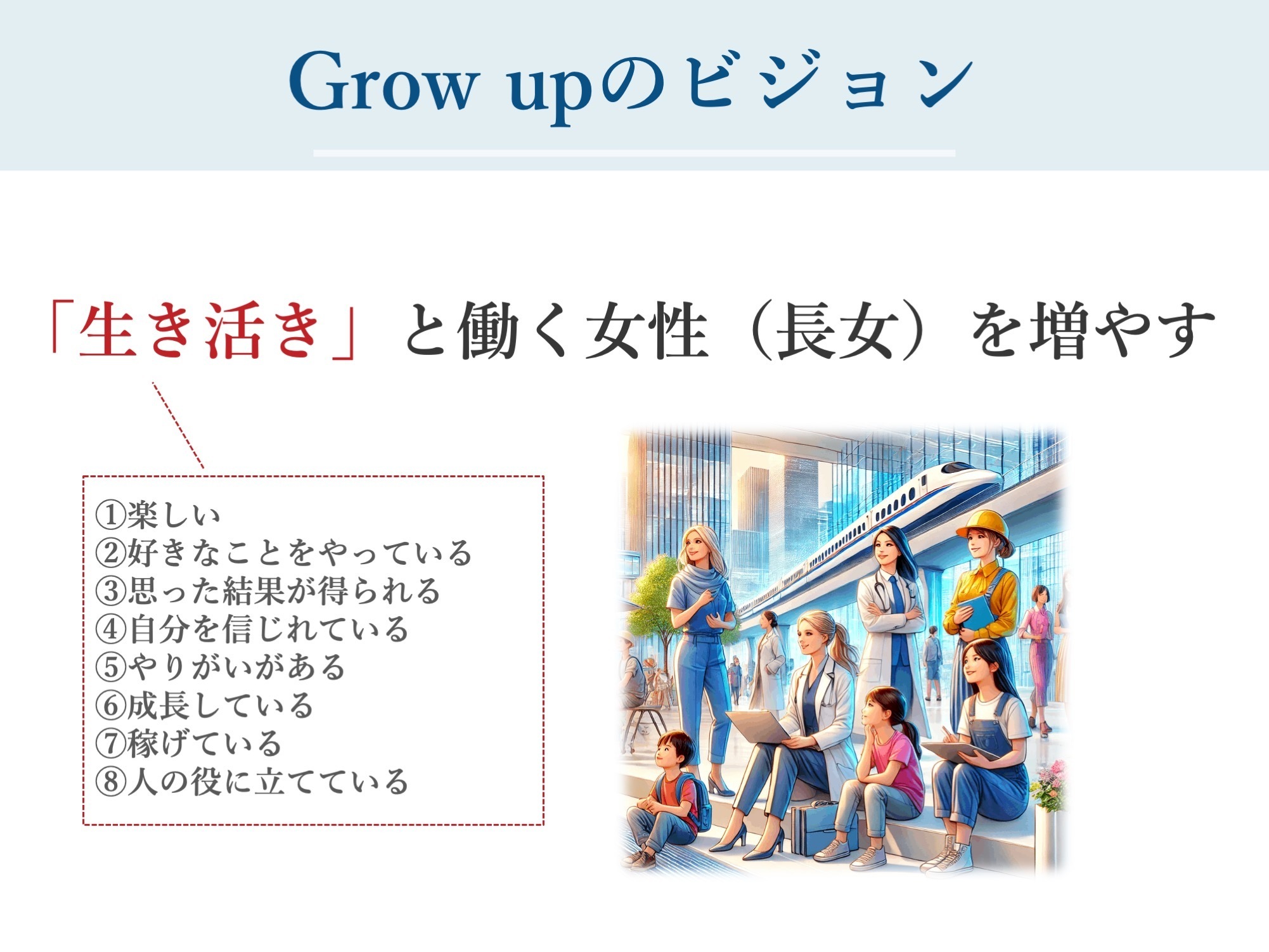 Grow upのビジョン

「生き活き」と働く女性（長女）を増やす

①楽しい
②好きなことをやっている
③思った結果が得られる
④自分を信じれている
⑤やりがいがある
⑥成長している
⑦稼げている
⑧人の役に立てている